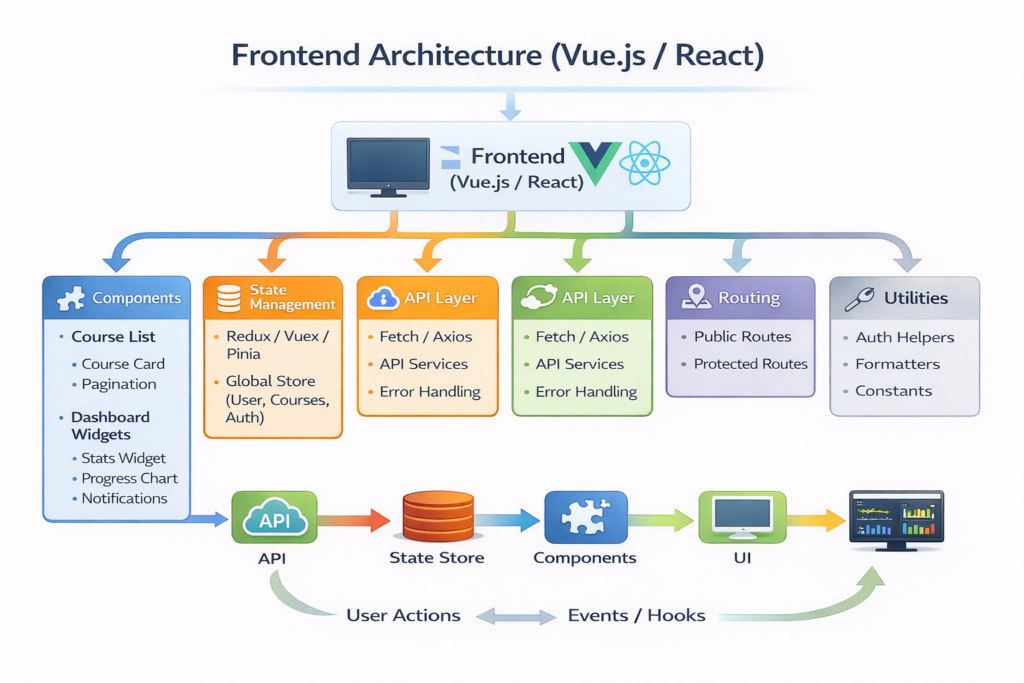 Frontend Architecture (Vue.js / React)

Frontend (Vue.js / React)

Components
• Course List
• Course Card
• Pagination
• Dashboard Widgets
• Stats Widget
• Progress Chart
• Notifications

State Management
• Redux / Vuex / Pinia
• Global Store (User, Courses, Auth)

API Layer
• Fetch / Axios
• API Services
• Error Handling

API Layer
• Fetch / Axios
• API Services
• Error Handling

Routing
• Public Routes
• Protected Routes

Utilities
• Auth Helpers
• Formatters
• Constants

API
API
State Store
Components
UI

User Actions
Events / Hooks